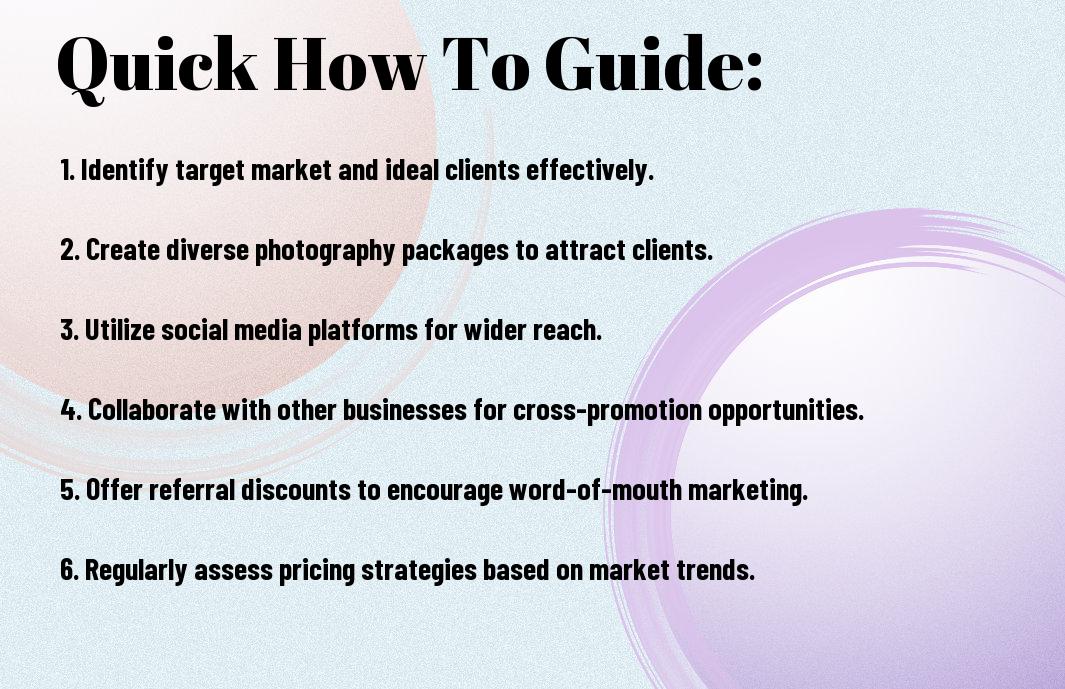 Quick How To Guide:

1. Identify target market and ideal clients effectively.

2. Create diverse photography packages to attract clients.

3. Utilize social media platforms for wider reach.

4. Collaborate with other businesses for cross-promotion opportunities.

5. Offer referral discounts to encourage word-of-mouth marketing.

6. Regularly assess pricing strategies based on market trends.